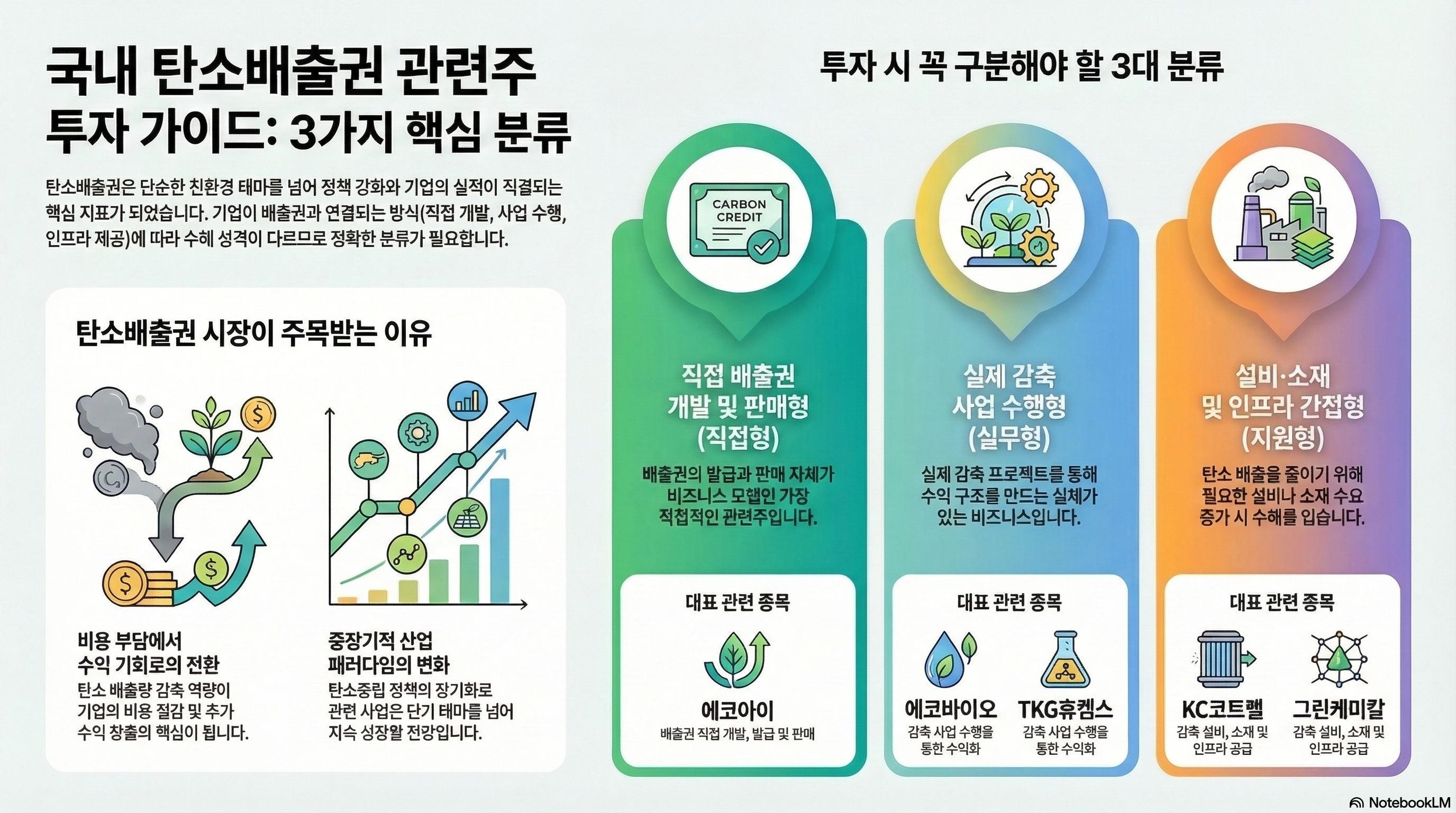 국내 탄소배출권 관련주 투자 가이드: 3가지 핵심 분류

탄소배출권은 단순한 친환경 테마를 넘어 정책 강화와 기업의 실적이 직결되는 핵심 지표가 되었습니다. 기업이 배출권과 연결되는 방식(직접 개발, 사업 수행, 인프라 제공)에 따라 수혜 성격이 다르므로 정확한 분류가 필요합니다.

탄소배출권 시장이 주목받는 이유

비용 부담에서 수익 기회로의 전환
탄소 배출량 감축 역량이 기업의 비용 절감 및 추가 수익 창출의 핵심이 됩니다.

중장기적 산업 패러다임의 변화
탄소중립 정책의 장기화로 관련 사업은 단기 테마를 넘어 지속 성장할 전망입니다.

투자 시 꼭 구분해야 할 3대 분류

CARBON CREDIT

직접 배출권 개발 및 판매형 (직접형)
배출권의 발급과 판매 자체가 비즈니스 모델인 가장 직접적인 관련주입니다.

대표 관련 종목
에코아이
배출권 직접 개발, 발급 및 판매

실제 감축 사업 수행형 (실무형)
실제 감축 프로젝트를 통해 수익 구조를 만드는 실체가 있는 비즈니스입니다.

대표 관련 종목
에코바이오
감축 사업 수행을 통한 수익화
TKG휴켐스
감축 사업 수행을 통한 수익화

설비·소재 및 인프라 간접형 (지원형)
탄소 배출을 줄이기 위해 필요한 설비나 소재 수요 증가 시 수혜를 입습니다.

대표 관련 종목
KC코트렐
감축 설비, 소재 및 인프라 공급
그린케미칼
감축 설비, 소재 및 인프라 공급

NotebookLM